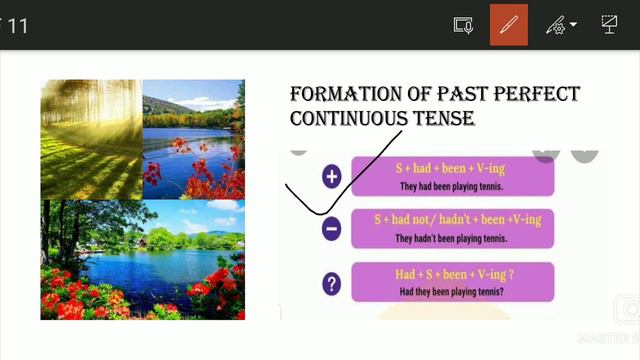 11

FORMATION OF PAST PERFECT CONTINUOUS TENSE

+
S + had + been + V-ing
They had been playing tennis.

−
S + had not / hadn't + been +V-ing
They hadn't been playing tennis.

?
Had + S + been + V-ing ?
Had they been playing tennis?

MASTER